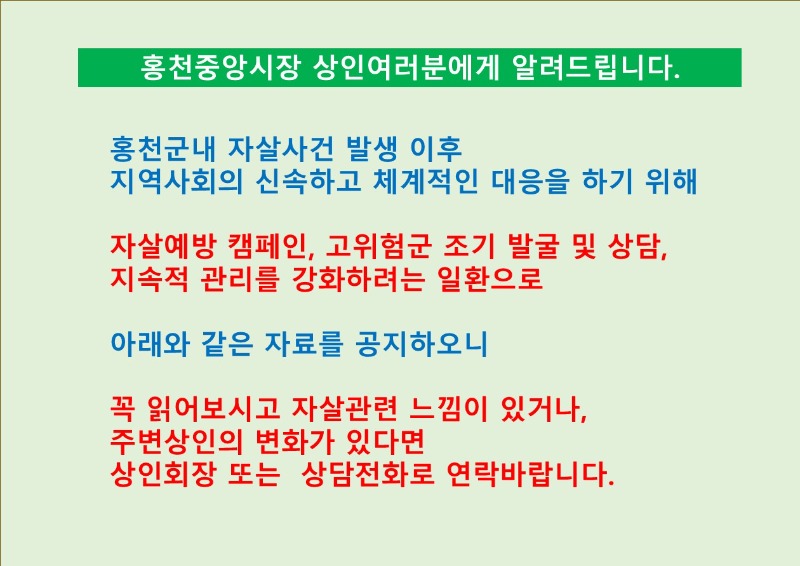 홍천중앙시장 상인여러분에게 알려드립니다.

홍천군내 자살사건 발생 이후
지역사회의 신속하고 체계적인 대응을 하기 위해

자살예방 캠페인, 고위험군 조기 발굴 및 상담,
지속적 관리를 강화하려는 일환으로

아래와 같은 자료를 공지하오니

꼭 읽어보시고 자살관련 느낌이 있거나,
주변상인의 변화가 있다면
상인회장 또는 상담전화로 연락바랍니다.